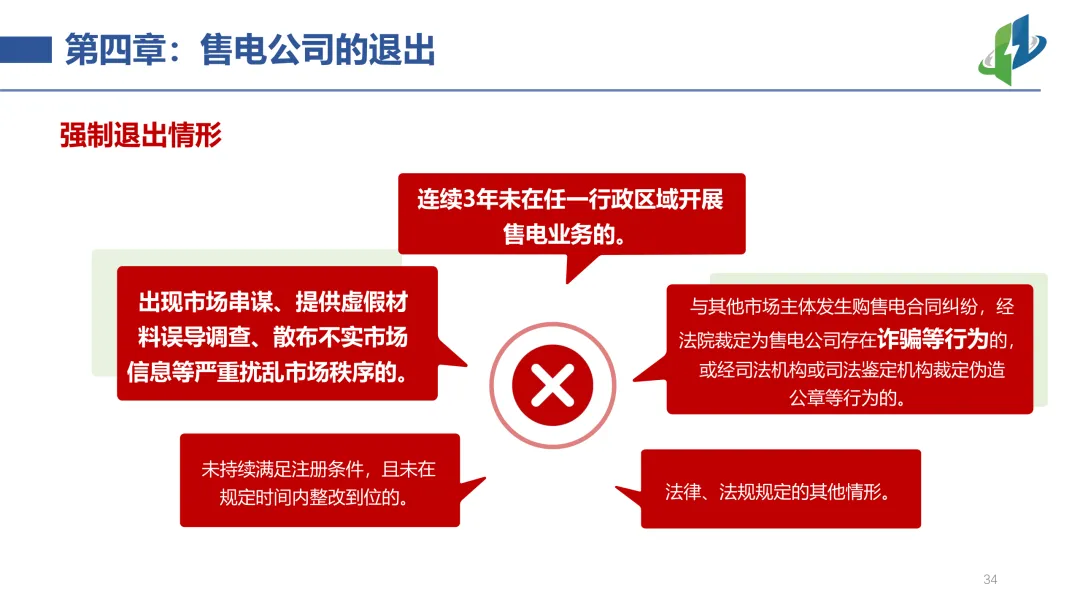 第四章：售电公司的退出

强制退出情形

连续3年未在任一行政区域开展售电业务的。

出现市场串谋、提供虚假材料误导调查、散布不实市场信息等严重扰乱市场秩序的。

与其他市场主体发生购售电合同纠纷，经法院裁定为售电公司存在诈骗等行为的，或经司法机构或司法鉴定机构裁定伪造公章等行为的。

未持续满足注册条件，且未在规定时间内整改到位的。

法律、法规规定的其他情形。

34